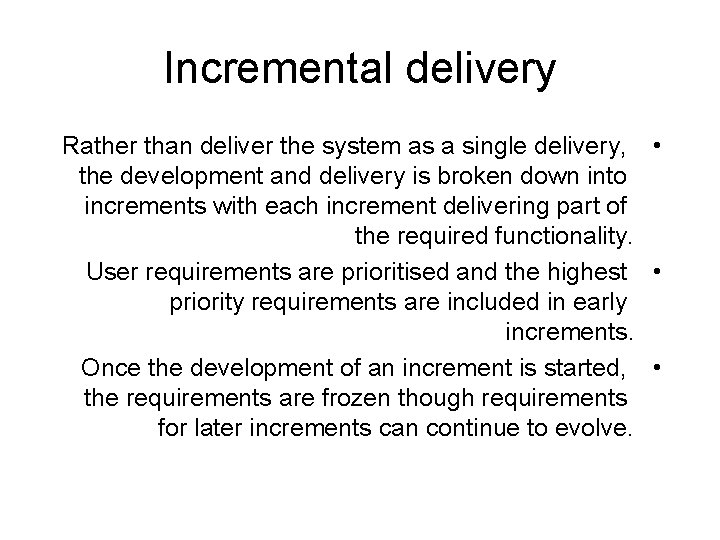 Incremental delivery

• Rather than deliver the system as a single delivery, the development and delivery is broken down into increments with each increment delivering part of the required functionality.

• User requirements are prioritised and the highest priority requirements are included in early increments.

• Once the development of an increment is started, the requirements are frozen though requirements for later increments can continue to evolve.